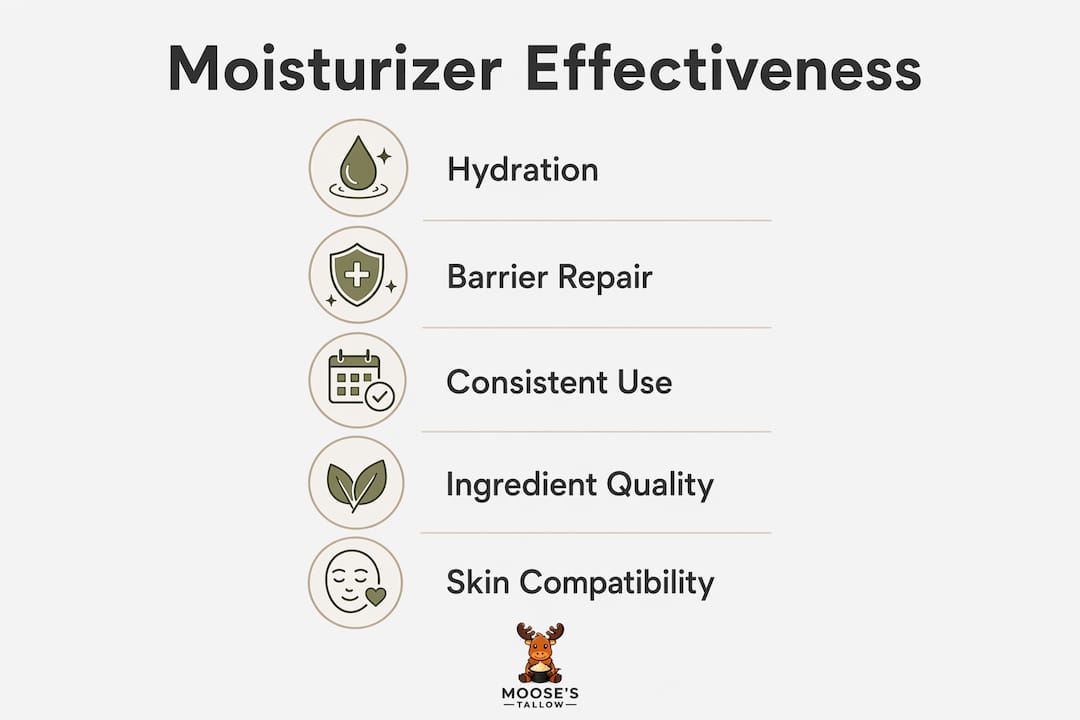 Moisturizer Effectiveness

Hydration

Barrier Repair

Consistent Use

Ingredient Quality

Skin Compatibility

MOOSE'S
TALLOW